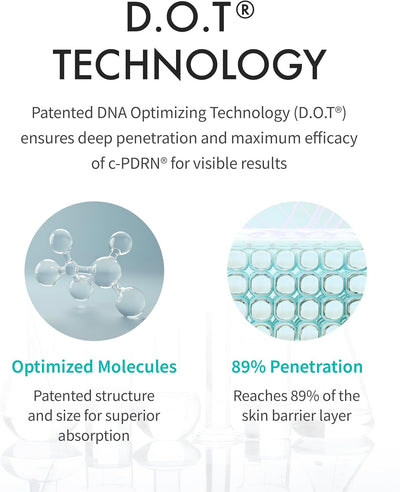 D.O.T®
TECHNOLOGY

Patented DNA Optimizing Technology (D.O.T®) ensures deep penetration and maximum efficacy of c-PDRN® for visible results

Optimized Molecules

Patented structure and size for superior absorption

89% Penetration

Reaches 89% of the skin barrier layer